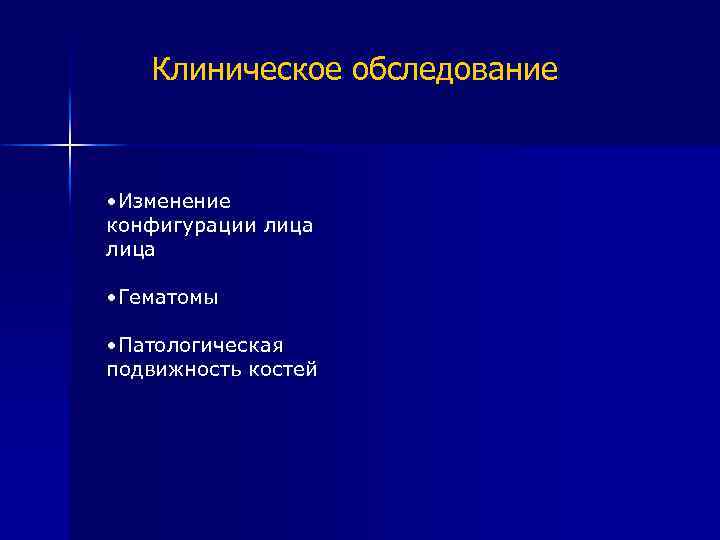 Клиническое обследование

•Изменение конфигурации лица лица

•Гематомы

•Патологическая подвижность костей